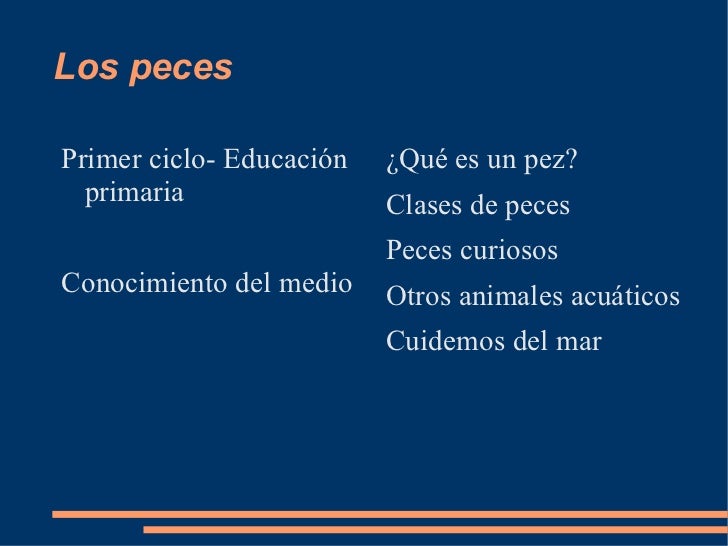 Los peces

Primer ciclo- Educación primaria

Conocimiento del medio

¿Qué es un pez?

Clases de peces

Peces curiosos

Otros animales acuáticos

Cuidemos del mar